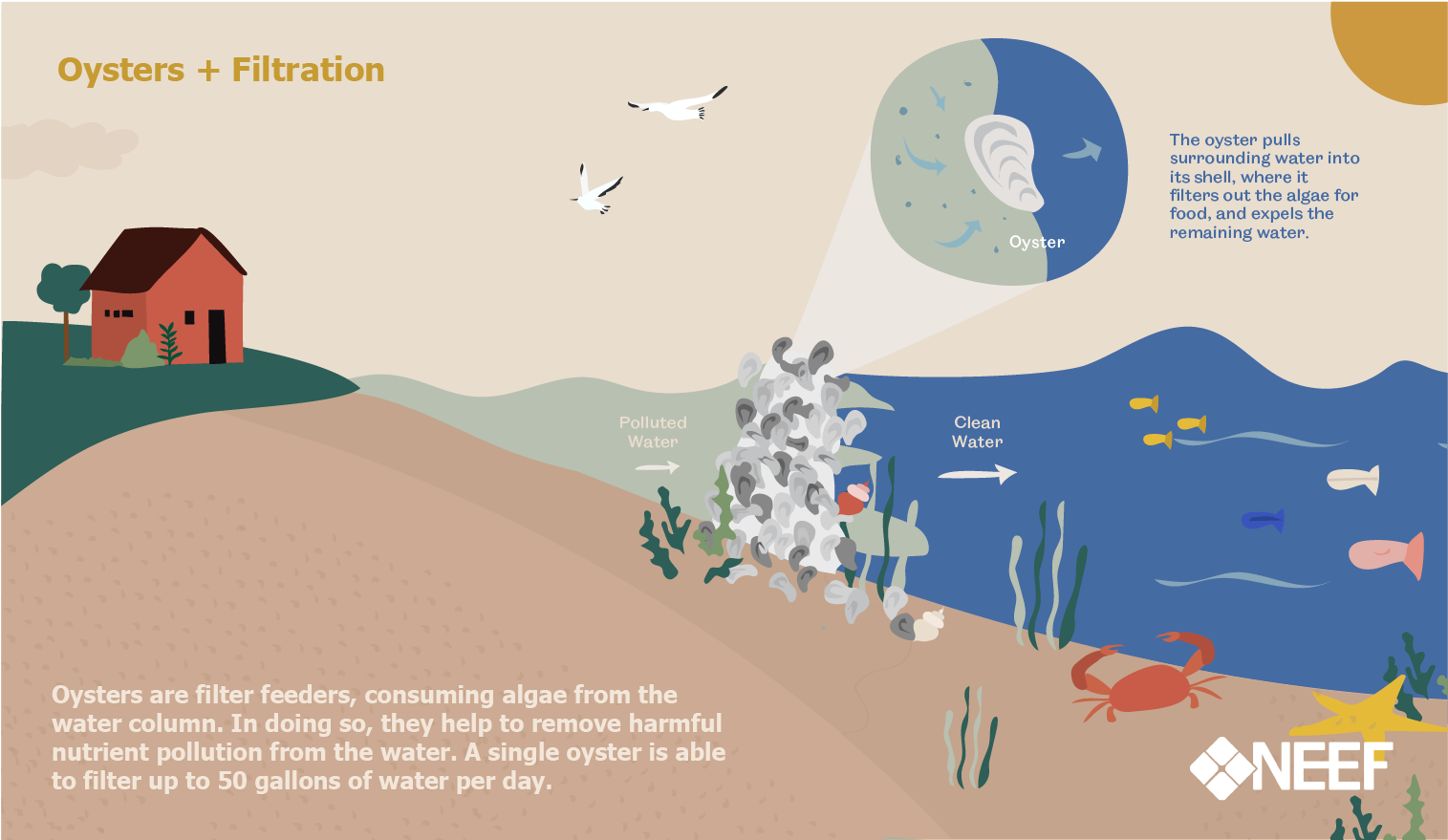 Oysters + Filtration

Oyster

The oyster pulls surrounding water into its shell, where it filters out the algae for food, and expels the remaining water.

Polluted Water

Clean Water

Oysters are filter feeders, consuming algae from the water column. In doing so, they help to remove harmful nutrient pollution from the water. A single oyster is able to filter up to 50 gallons of water per day.

NEEF